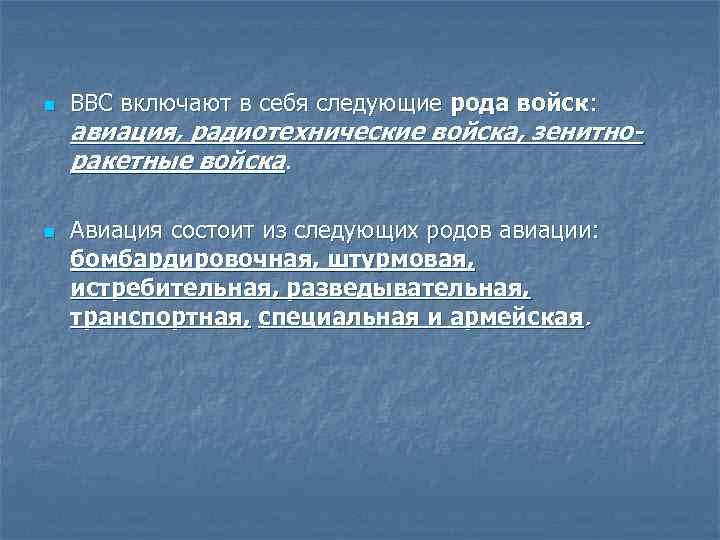 ВВС включают в себя следующие рода войск: авиация, радиотехнические войска, зенитно-ракетные войска.

Авиация состоит из следующих родов авиации: бомбардировочная, штурмовая, истребительная, разведывательная, транспортная, специальная и армейская.